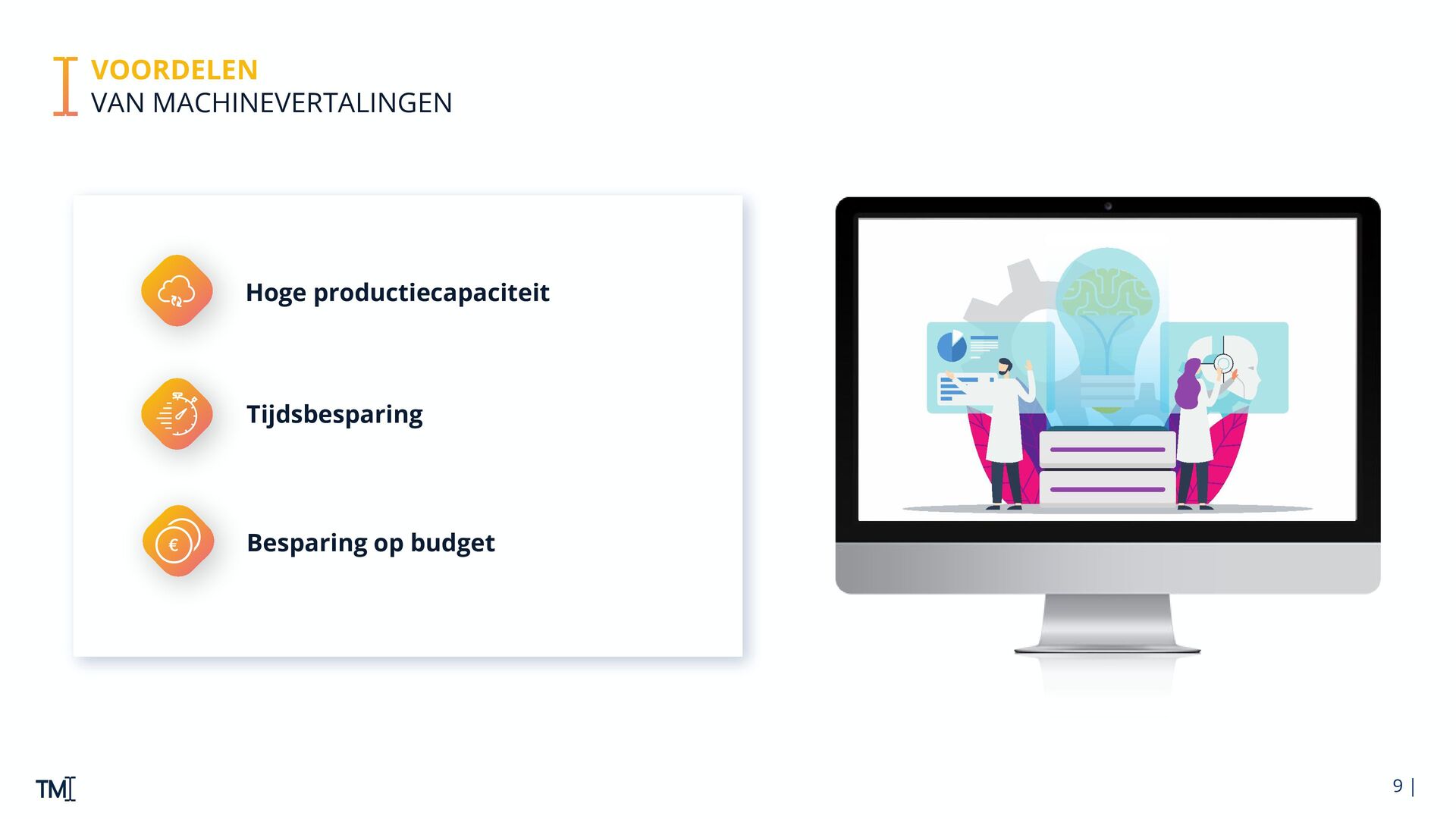 VOORDELEN
VAN MACHINEVERTALINGEN

Hoge productiecapaciteit

Tijdsbesparing

€

Besparing op budget

TMI

9 |